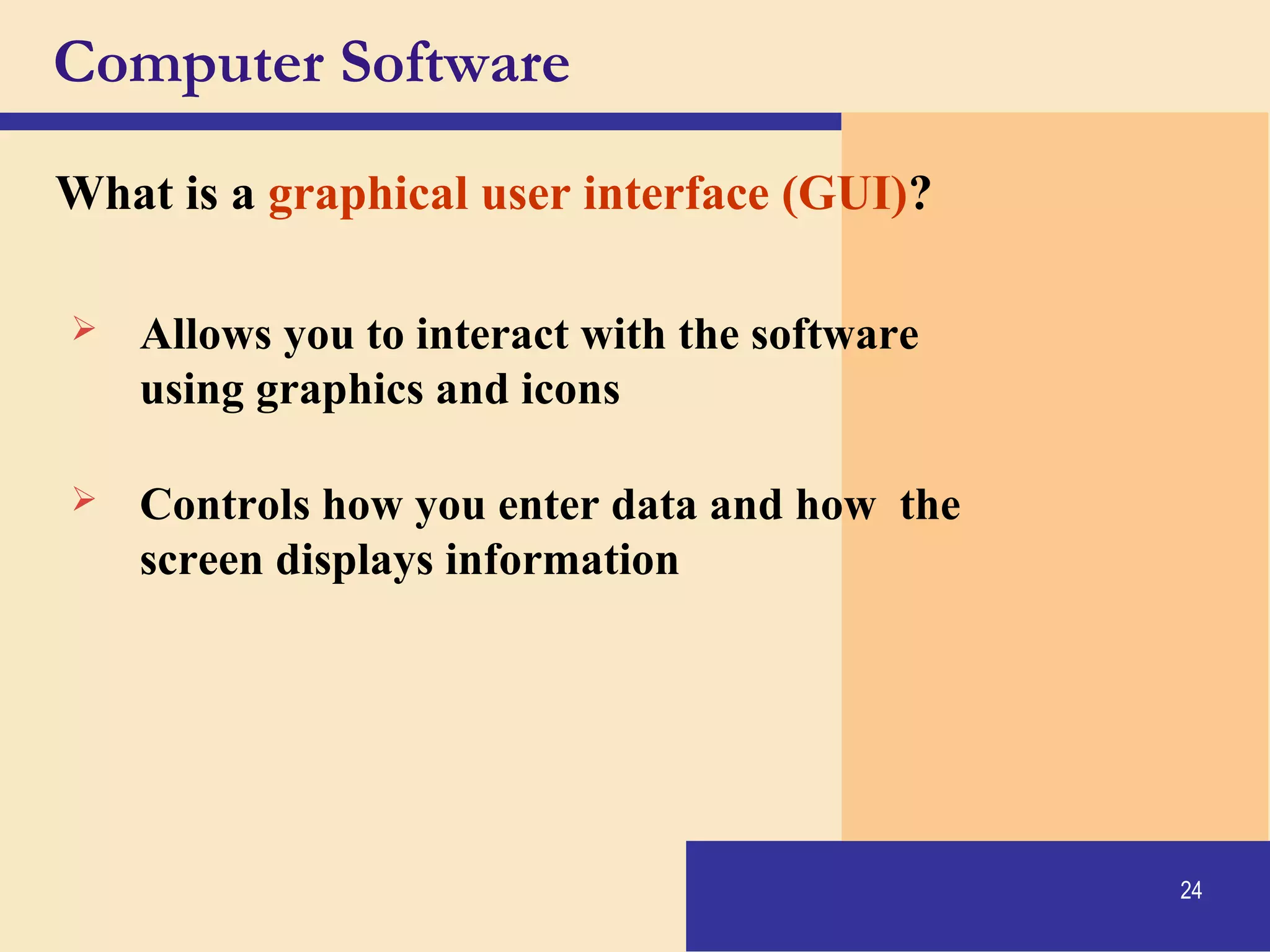 Computer Software

What is a graphical user interface (GUI)?

➢ Allows you to interact with the software using graphics and icons

➢ Controls how you enter data and how  the screen displays information

24